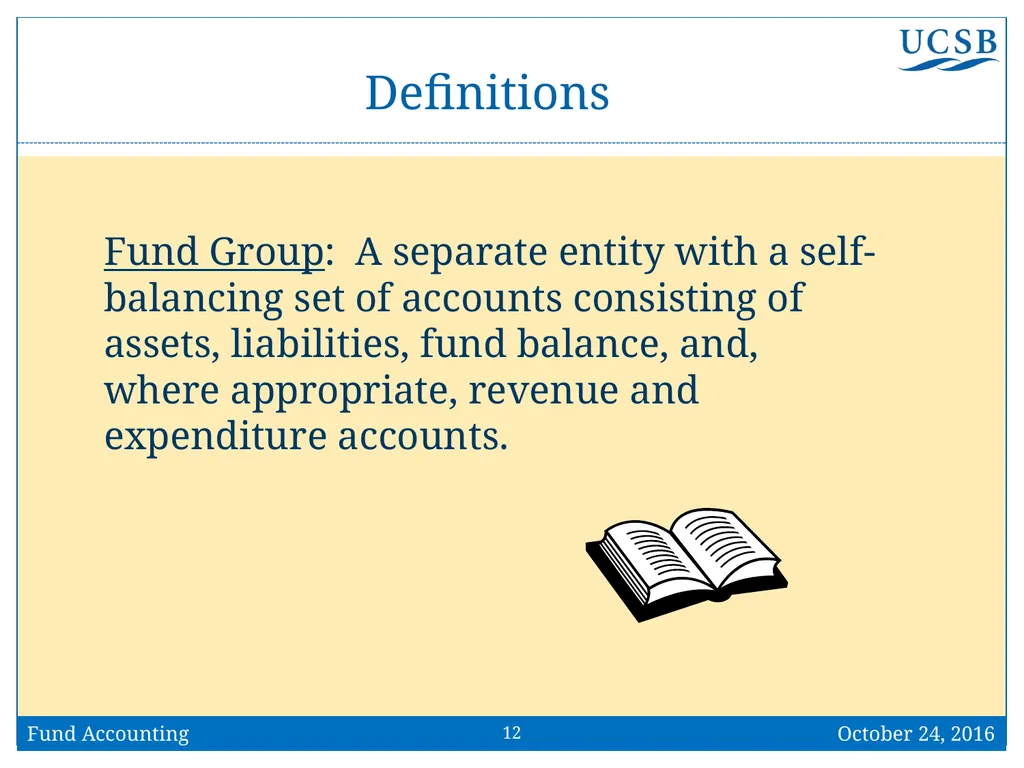 UCSB

Definitions

Fund Group: A separate entity with a self-balancing set of accounts consisting of assets, liabilities, fund balance, and, where appropriate, revenue and expenditure accounts.

Fund Accounting

12

October 24, 2016